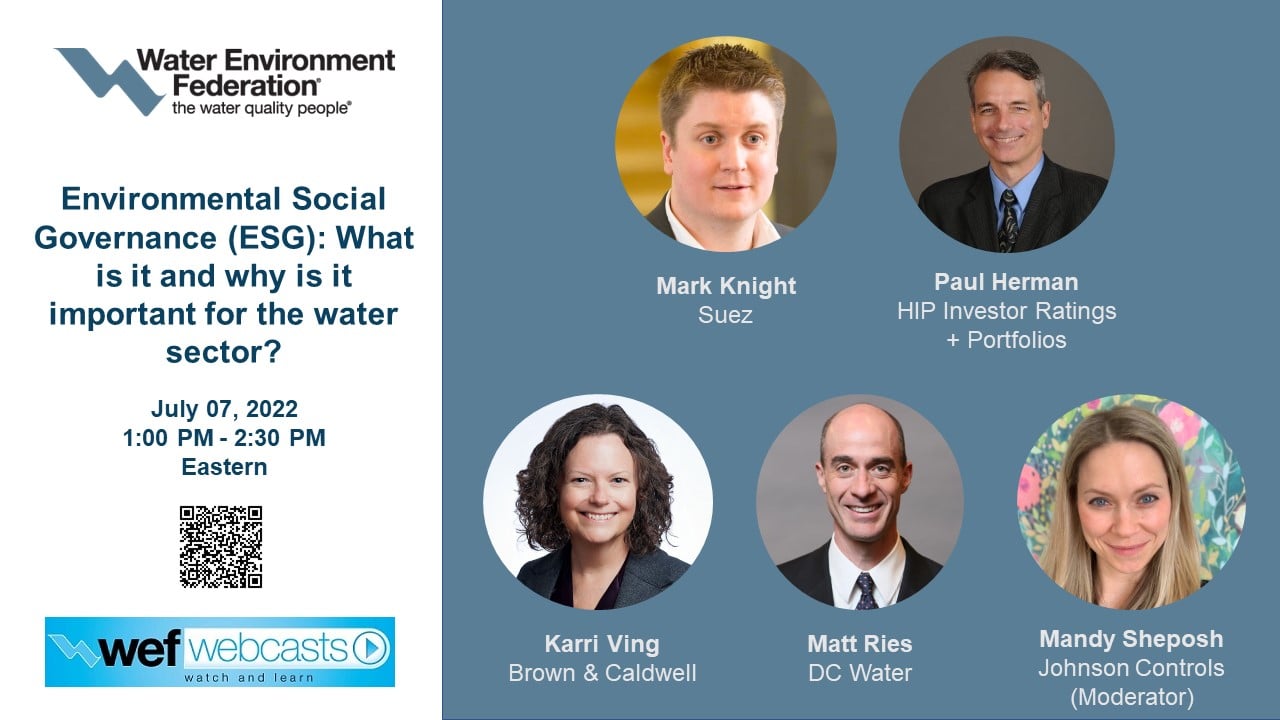 Water Environment Federation®
the water quality people®

Environmental Social Governance (ESG): What is it and why is it important for the water sector?

July 07, 2022
1:00 PM - 2:30 PM
Eastern

wef webcasts
watch and learn

Mark Knight
Suez

Paul Herman
HIP Investor Ratings + Portfolios

Karri Ving
Brown & Caldwell

Matt Ries
DC Water

Mandy Sheposh
Johnson Controls
(Moderator)